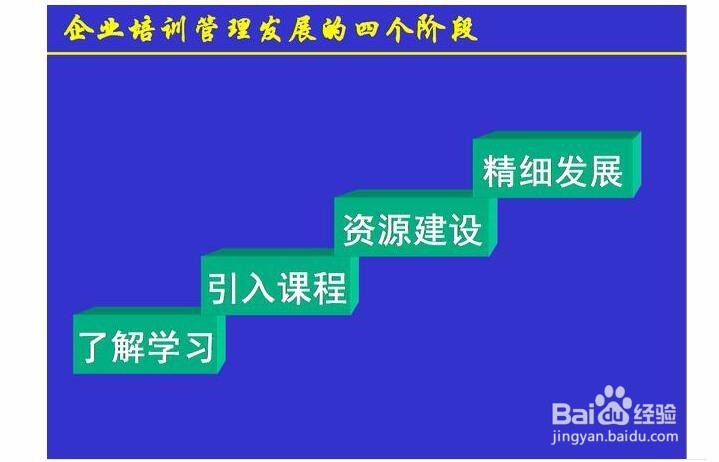 企业培训管理发展的四个阶段

精细发展

资源建设

引入课程

了解学习

Baidu经验
jingyan.baidu.com